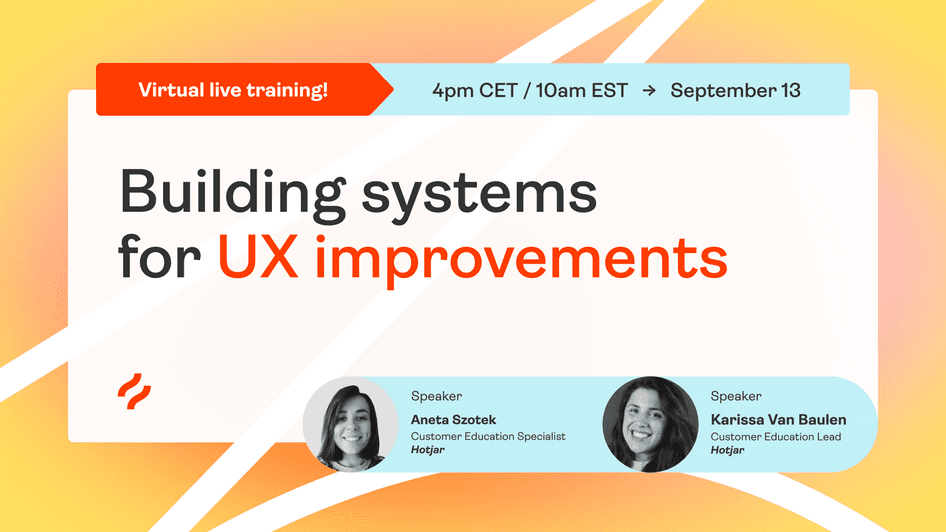 Virtual live training!

4pm CET / 10am EST → September 13

Building systems for UX improvements

Speaker
Aneta Szotek
Customer Education Specialist
Hotjar

Speaker
Karissa Van Baulen
Customer Education Lead
Hotjar